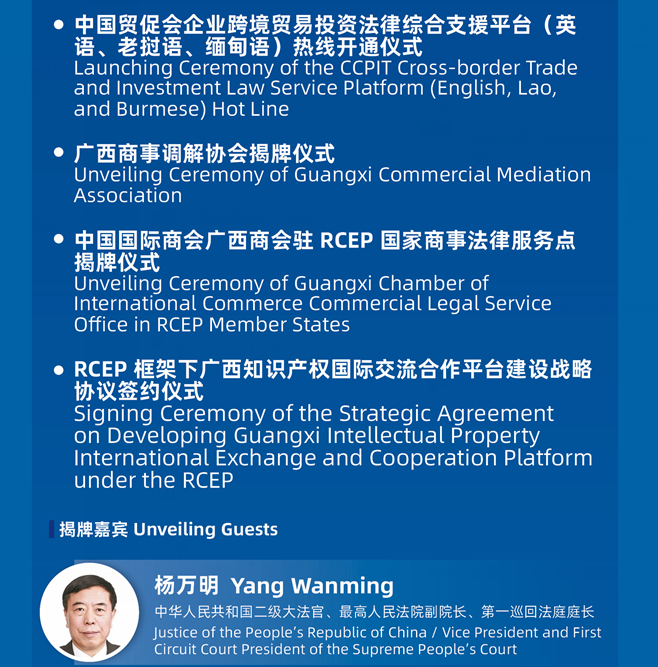 • 中国贸促会企业跨境贸易投资法律综合支援平台（英语、老挝语、缅甸语）热线开通仪式
Launching Ceremony of the CCPIT Cross-border Trade and Investment Law Service Platform (English, Lao, and Burmese) Hot Line

• 广西商事调解协会揭牌仪式
Unveiling Ceremony of Guangxi Commercial Mediation Association

• 中国国际商会广西商会驻 RCEP 国家商事法律服务点揭牌仪式
Unveiling Ceremony of Guangxi Chamber of International Commerce Commercial Legal Service Office in RCEP Member States

• RCEP 框架下广西知识产权国际交流合作平台建设战略协议签约仪式
Signing Ceremony of the Strategic Agreement on Developing Guangxi Intellectual Property International Exchange and Cooperation Platform under the RCEP

揭牌嘉宾 Unveiling Guests

杨万明 Yang Wanming
中华人民共和国二级大法官、最高人民法院副院长、第一巡回法庭庭长
Justice of the People's Republic of China / Vice President and First Circuit Court President of the Supreme People's Court